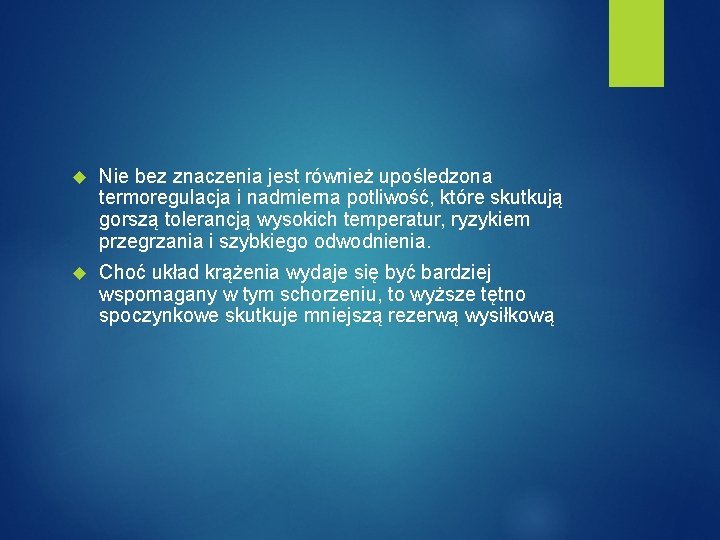 Nie bez znaczenia jest również upośledzona termoregulacja i nadmierna potliwość, które skutkują gorszą tolerancją wysokich temperatur, ryzykiem przegrzania i szybkiego odwodnienia.

Choć układ krążenia wydaje się być bardziej wspomagany w tym schorzeniu, to wyższe tętno spoczynkowe skutkuje mniejszą rezerwą wysiłkową